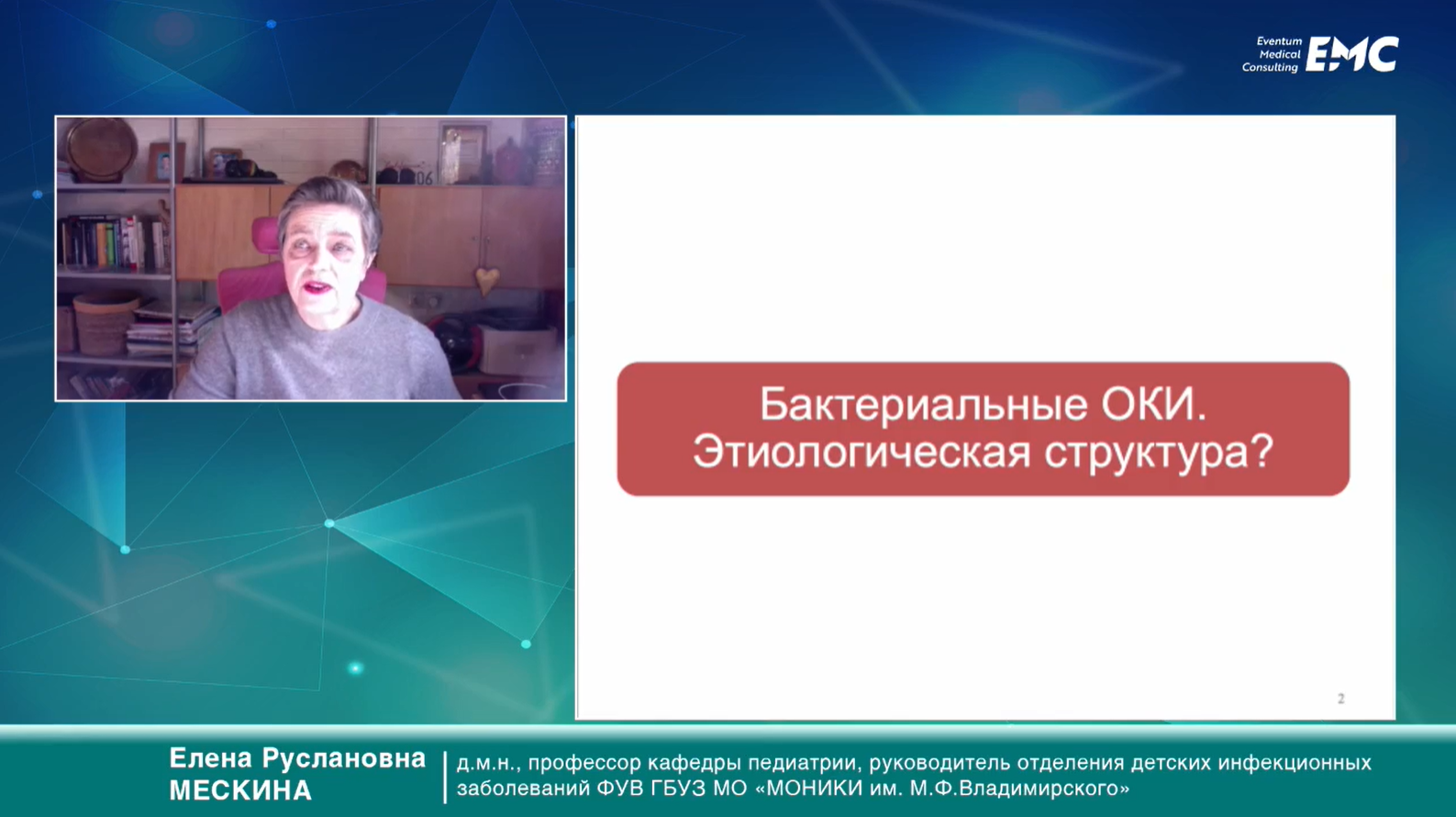 Eventum Medical Consulting EMC

Бактериальные ОКИ. Этиологическая структура?

2

Елена Руслановна МЕСКИНА

д.м.н., профессор кафедры педиатрии, руководитель отделения детских инфекционных заболеваний ФУВ ГБУЗ МО «МОНИКИ им. М.Ф.Владимирского»